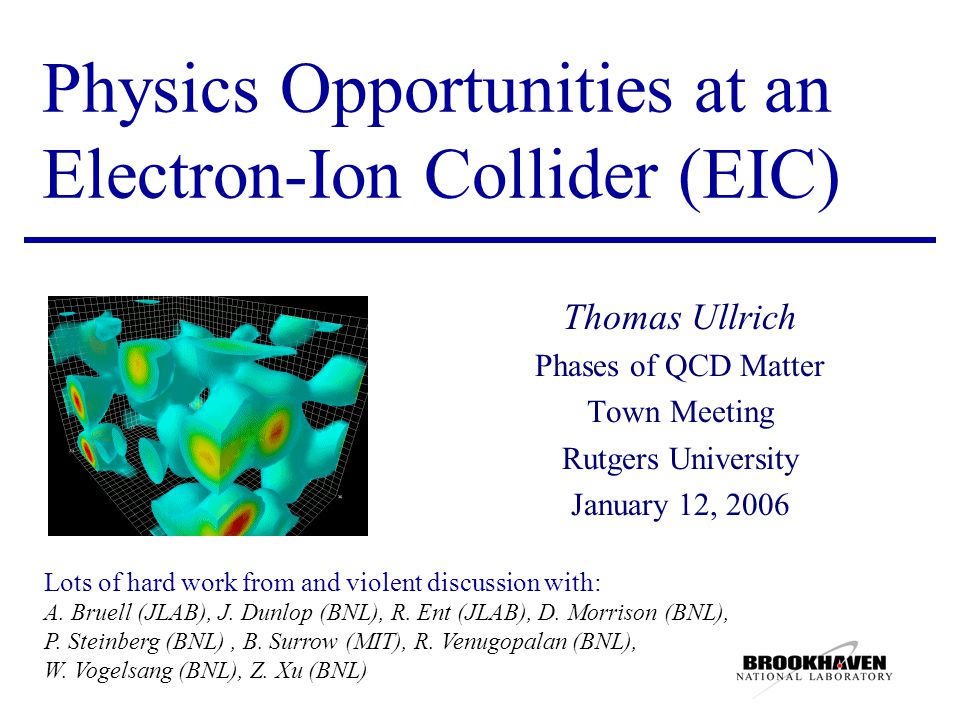 Physics Opportunities at an Electron-Ion Collider (EIC)

Thomas Ullrich
Phases of QCD Matter
Town Meeting
Rutgers University
January 12, 2006

Lots of hard work from and violent discussion with:
A. Bruell (JLAB), J. Dunlop (BNL), R. Ent (JLAB), D. Morrison (BNL), P. Steinberg (BNL) , B. Surrow (MIT), R. Venugopalan (BNL), W. Vogelsang (BNL), Z. Xu (BNL)

BROOKHAVEN
NATIONAL LABORATORY